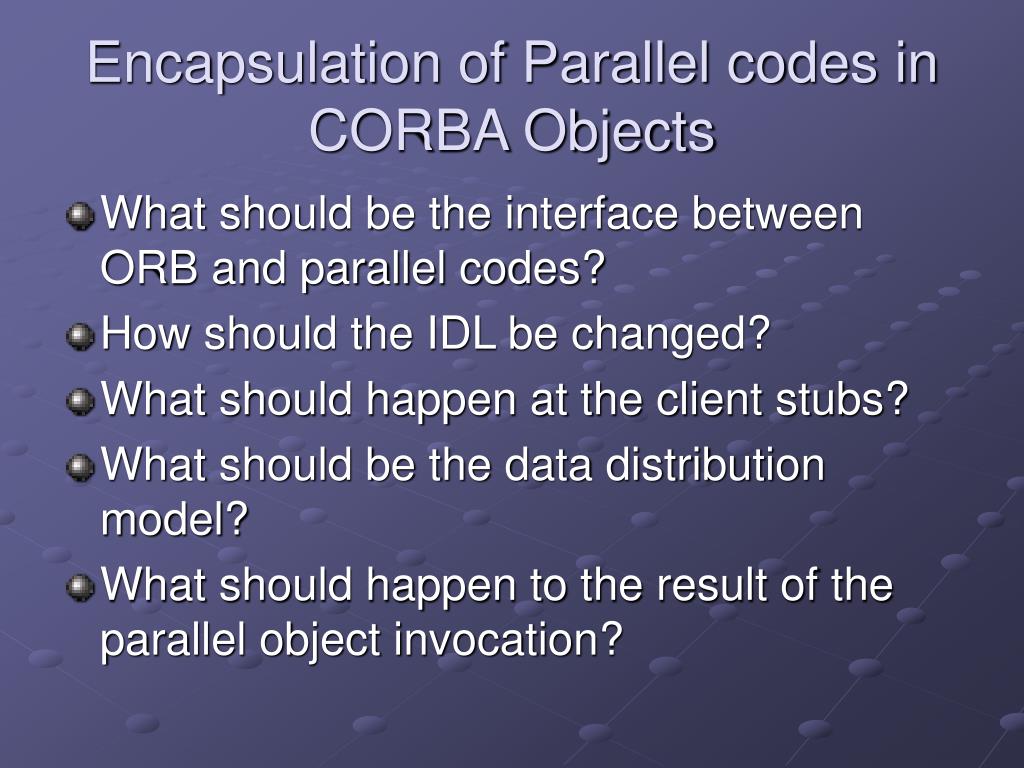 Encapsulation of Parallel codes in CORBA Objects

What should be the interface between ORB and parallel codes?

How should the IDL be changed?

What should happen at the client stubs?

What should be the data distribution model?

What should happen to the result of the parallel object invocation?